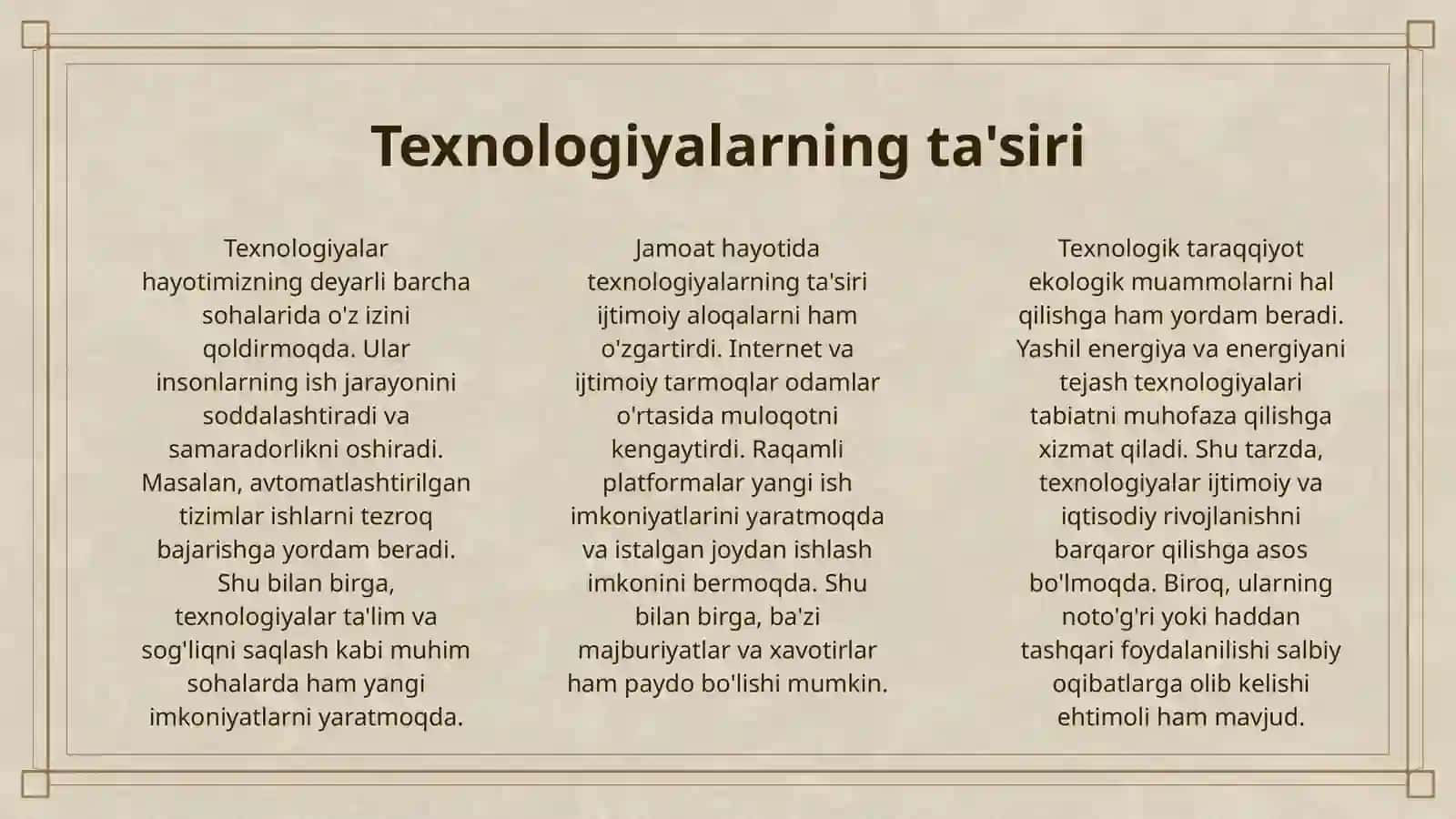 Texnologiyalarning ta'siri

Texnologiyalar hayotimizning deyarli barcha sohalarida o'z izini qoldirmoqda. Ular insonlarning ish jarayonini soddalashtiradi va samaradorlikni oshiradi. Masalan, avtomatlashtirilgan tizimlar ishlarni tezroq bajarishga yordam beradi. Shu bilan birga, texnologiyalar ta'lim va sog'liqni saqlash kabi muhim sohalarda ham yangi imkoniyatlarni yaratmoqda.

Jamoat hayotida texnologiyalarning ta'siri ijtimoiy aloqalarni ham o'zgartirdi. Internet va ijtimoiy tarmoqlar odamlar o'rtasida muloqotni kengaytirdi. Raqamli platformalar yangi ish imkoniyatlarini yaratmoqda va istalgan joydan ishlash imkonini bermoqda. Shu bilan birga, ba'zi majburiyatlar va xavotirlar ham paydo bo'lishi mumkin.

Texnologik taraqqiyot ekologik muammolarni hal qilishga ham yordam beradi. Yashil energiya va energiyani tejash texnologiyalari tabiatni muhofaza qilishga xizmat qiladi. Shu tarzda, texnologiyalar ijtimoiy va iqtisodiy rivojlanishni barqaror qilishga asos bo'lmoqda. Biroq, ularning noto'g'ri yoki haddan tashqari foydalanilishi salbiy oqibatlarga olib kelishi ehtimoli ham mavjud.